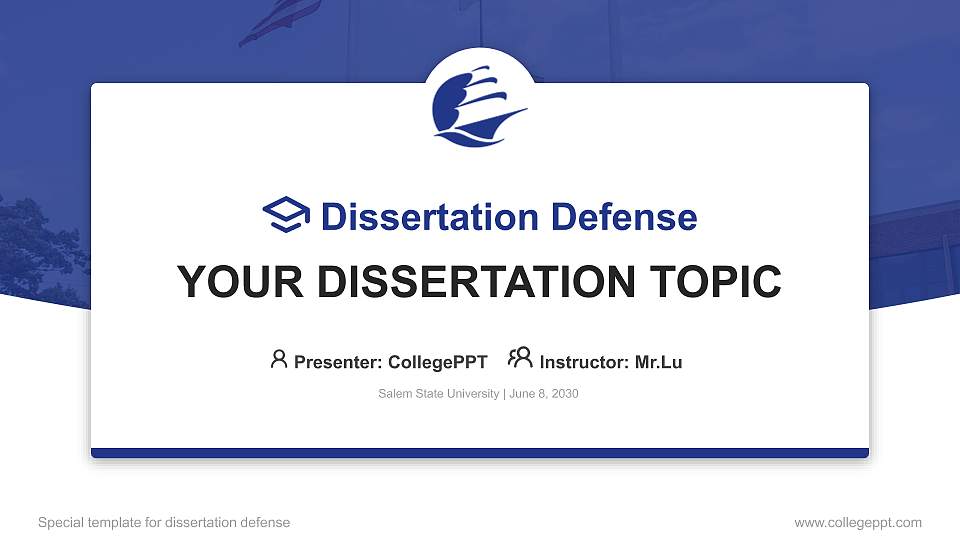 Dissertation Defense

YOUR DISSERTATION TOPIC

Presenter: CollegePPT Instructor: Mr.Lu

Salem State University | June 8, 2030

Special template for dissertation defense

www.collegeppt.com